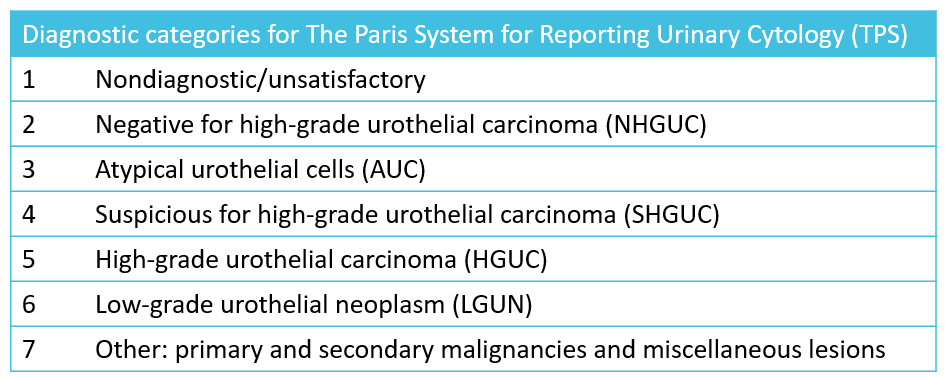 | Diagnostic categories for The Paris System for Reporting Urinary Cytology (TPS) | |
|---|---|
| 1 | Nondiagnostic/unsatisfactory |
| 2 | Negative for high-grade urothelial carcinoma (NHGUC) |
| 3 | Atypical urothelial cells (AUC) |
| 4 | Suspicious for high-grade urothelial carcinoma (SHGUC) |
| 5 | High-grade urothelial carcinoma (HGUC) |
| 6 | Low-grade urothelial neoplasm (LGUN) |
| 7 | Other: primary and secondary malignancies and miscellaneous lesions |